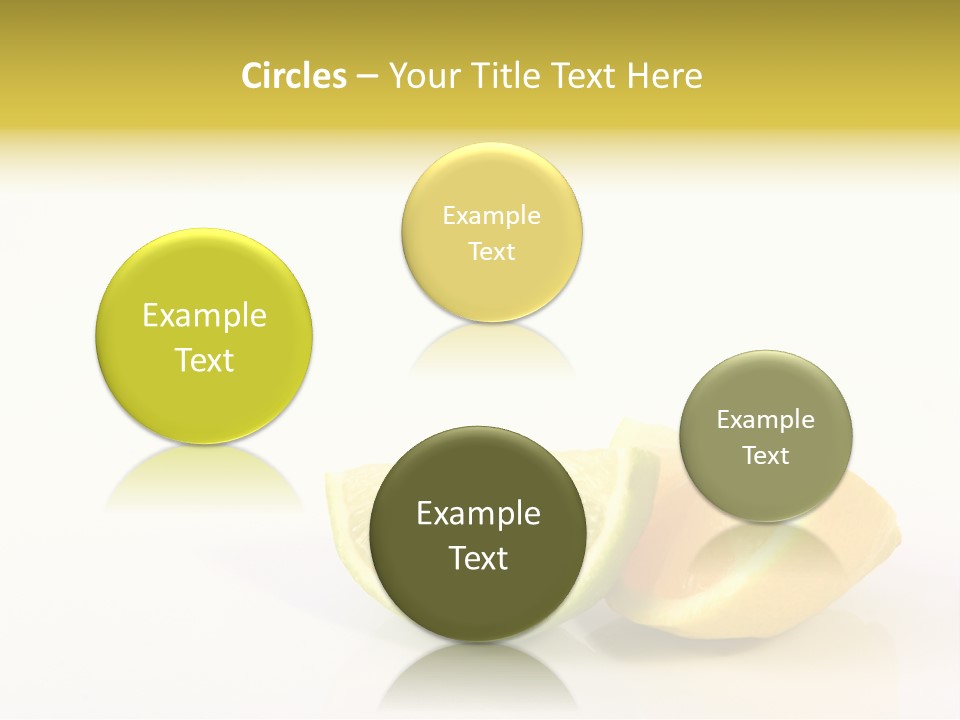 Circles – Your Title Text Here

Example Text

Example Text

Example Text

Example Text